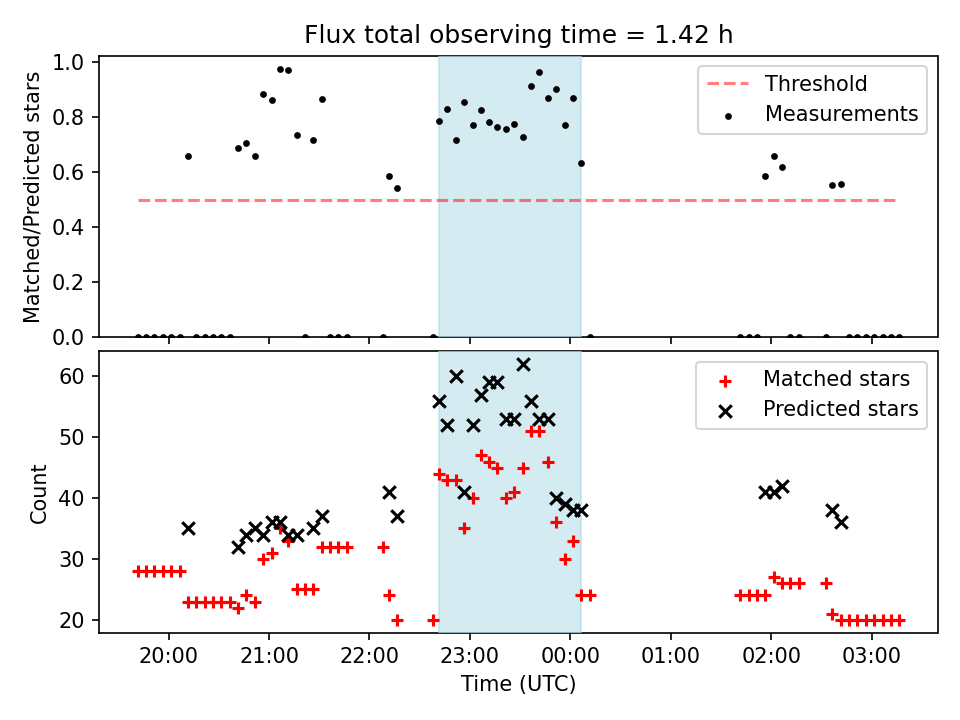 Flux total observing time = 1.42 h

Matched/Predicted stars

1.0
0.8
0.6
0.4
0.2
0.0

Threshold
Measurements

Count

60
50
40
30
20

Matched stars
Predicted stars

20:00
21:00
22:00
23:00
00:00
01:00
02:00
03:00

Time (UTC)